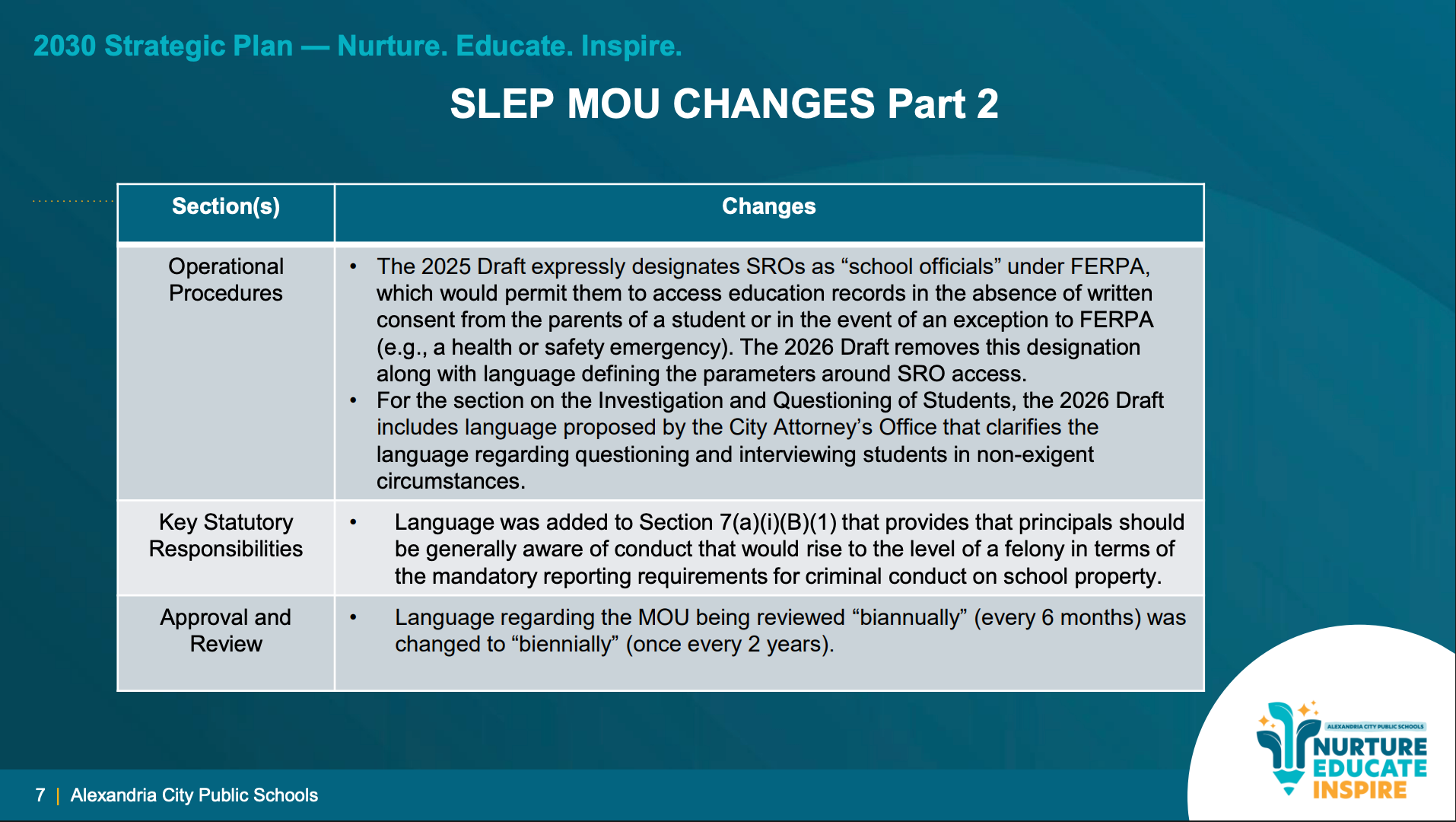 2030 Strategic Plan — Nurture. Educate. Inspire.

SLEP MOU CHANGES Part 2

| Section(s) | Changes |
|---|---|
| Operational Procedures | • The 2025 Draft expressly designates SROs as “school officials” under FERPA, which would permit them to access education records in the absence of written consent from the parents of a student or in the event of an exception to FERPA (e.g., a health or safety emergency). The 2026 Draft removes this designation along with language defining the parameters around SRO access. • For the section on the Investigation and Questioning of Students, the 2026 Draft includes language proposed by the City Attorney’s Office that clarifies the language regarding questioning and interviewing students in non-exigent circumstances. |
| Key Statutory Responsibilities | • Language was added to Section 7(a)(i)(B)(1) that provides that principals should be generally aware of conduct that would rise to the level of a felony in terms of the mandatory reporting requirements for criminal conduct on school property. |
| Approval and Review | • Language regarding the MOU being reviewed “biannually” (every 6 months) was changed to “biennially” (once every 2 years). |

7 | Alexandria City Public Schools

ALEXANDRIA CITY PUBLIC SCHOOLS
NURTURE
EDUCATE
INSPIRE